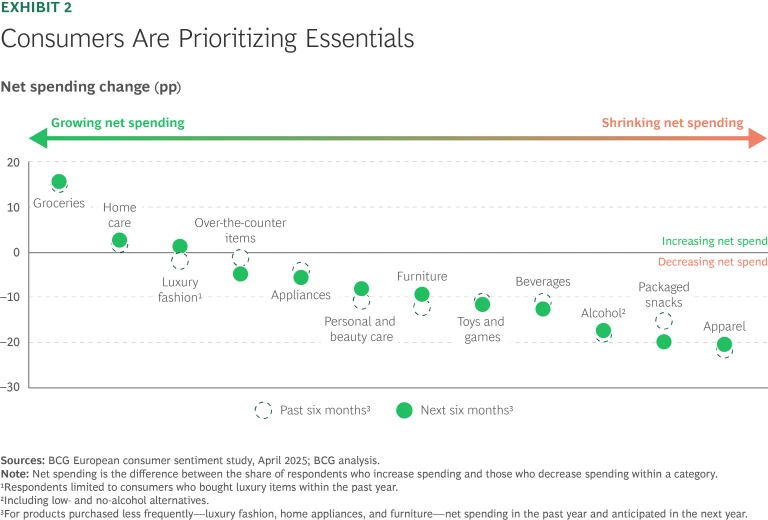 EXHIBIT 2

Consumers Are Prioritizing Essentials

Net spending change (pp)

Growing net spending

Shrinking net spending

20
10
0
–10
–20
–30

Increasing net spend
Decreasing net spend

Groceries
Home care
Luxury fashion¹
Over-the-counter items
Appliances
Personal and beauty care
Furniture
Toys and games
Beverages
Alcohol²
Packaged snacks
Apparel

Past six months³
Next six months³

Sources: BCG European consumer sentiment study, April 2025; BCG analysis.
Note: Net spending is the difference between the share of respondents who increase spending and those who decrease spending within a category.
¹Respondents limited to consumers who bought luxury items within the past year.
²Including low- and no-alcohol alternatives.
³For products purchased less frequently—luxury fashion, home appliances, and furniture—net spending in the past year and anticipated in the next year.